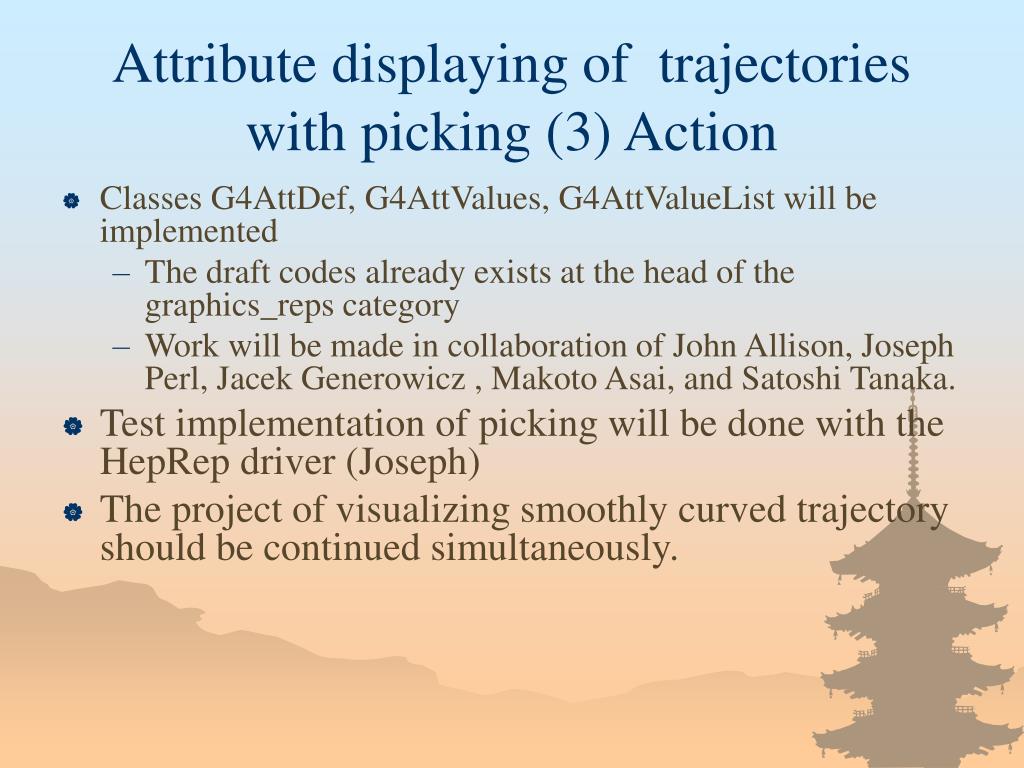 Attribute displaying of trajectories with picking (3) Action

Classes G4AttDef, G4AttValues, G4AttValueList will be implemented

– The draft codes already exists at the head of the graphics_reps category

– Work will be made in collaboration of John Allison, Joseph Perl, Jacek Generowicz , Makoto Asai, and Satoshi Tanaka.

Test implementation of picking will be done with the HepRep driver (Joseph)

The project of visualizing smoothly curved trajectory should be continued simultaneously.